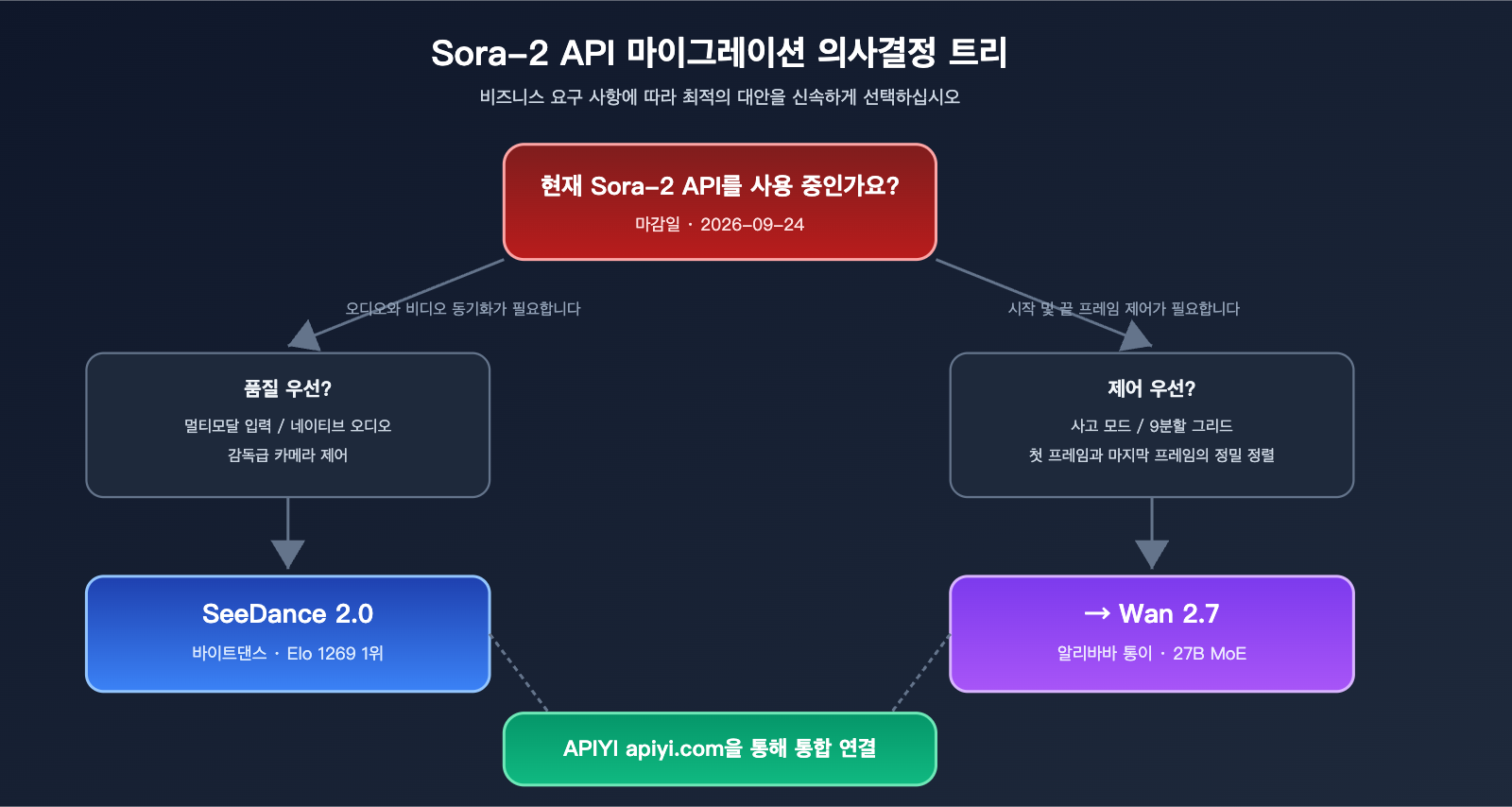 Sora-2 API 마이그레이션 의사결정 트리

비즈니스 요구 사항에 따라 최적의 대안을 신속하게 선택하십시오

현재 Sora-2 API를 사용 중인가요?

마감일 · 2026-09-24

오디오와 비디오 동기화가 필요합니다

시작 및 끝 프레임 제어가 필요합니다

품질 우선?

멀티모달 입력 / 네이티브 오디오

감독급 카메라 제어

제어 우선?

사고 모드 / 9분할 그리드

첫 프레임과 마지막 프레임의 정밀 정렬

SeeDance 2.0

바이트댄스 · Elo 1269 1위

→ Wan 2.7

알리바바 통이 · 27B MoE

APIYI apiyi.com을 통해 통합 연결